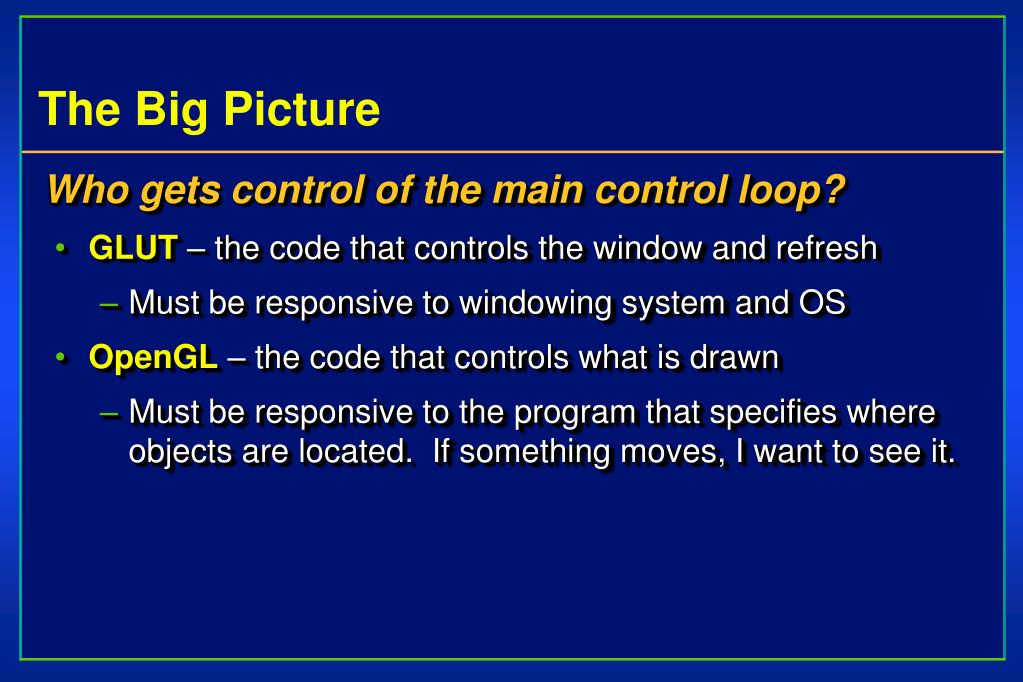 The Big Picture

Who gets control of the main control loop?

• GLUT – the code that controls the window and refresh

– Must be responsive to windowing system and OS

• OpenGL – the code that controls what is drawn

– Must be responsive to the program that specifies where objects are located. If something moves, I want to see it.